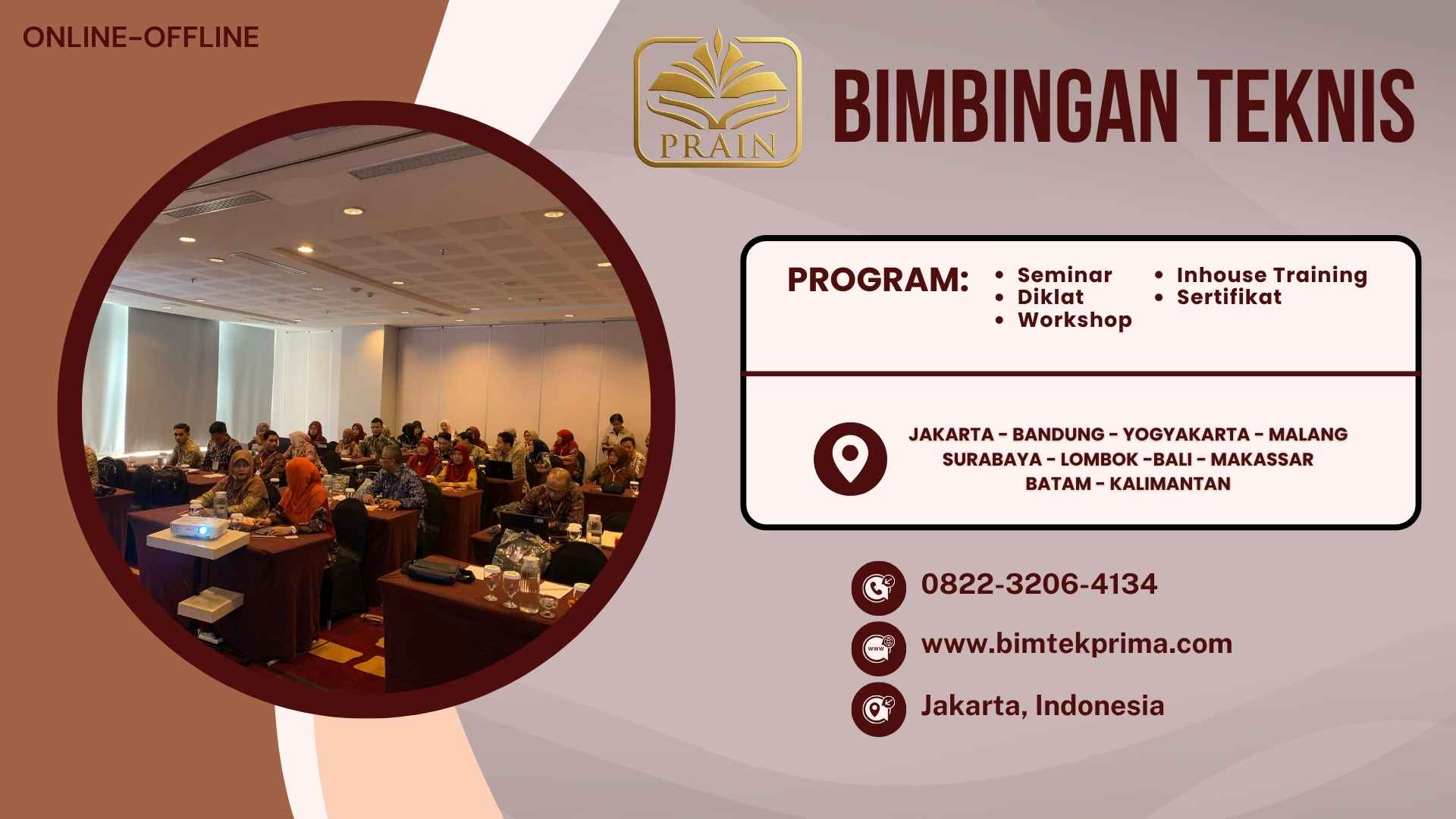 ONLINE-OFFLINE

PRAIN

BIMBINGAN TEKNIS

PROGRAM:
• Seminar
• Diklat
• Workshop
• Inhouse Training
• Sertifikat

JAKARTA - BANDUNG - YOGYAKARTA - MALANG
SURABAYA - LOMBOK -BALI - MAKASSAR
BATAM - KALIMANTAN

0822-3206-4134

www

www.bimtekprima.com

Jakarta, Indonesia